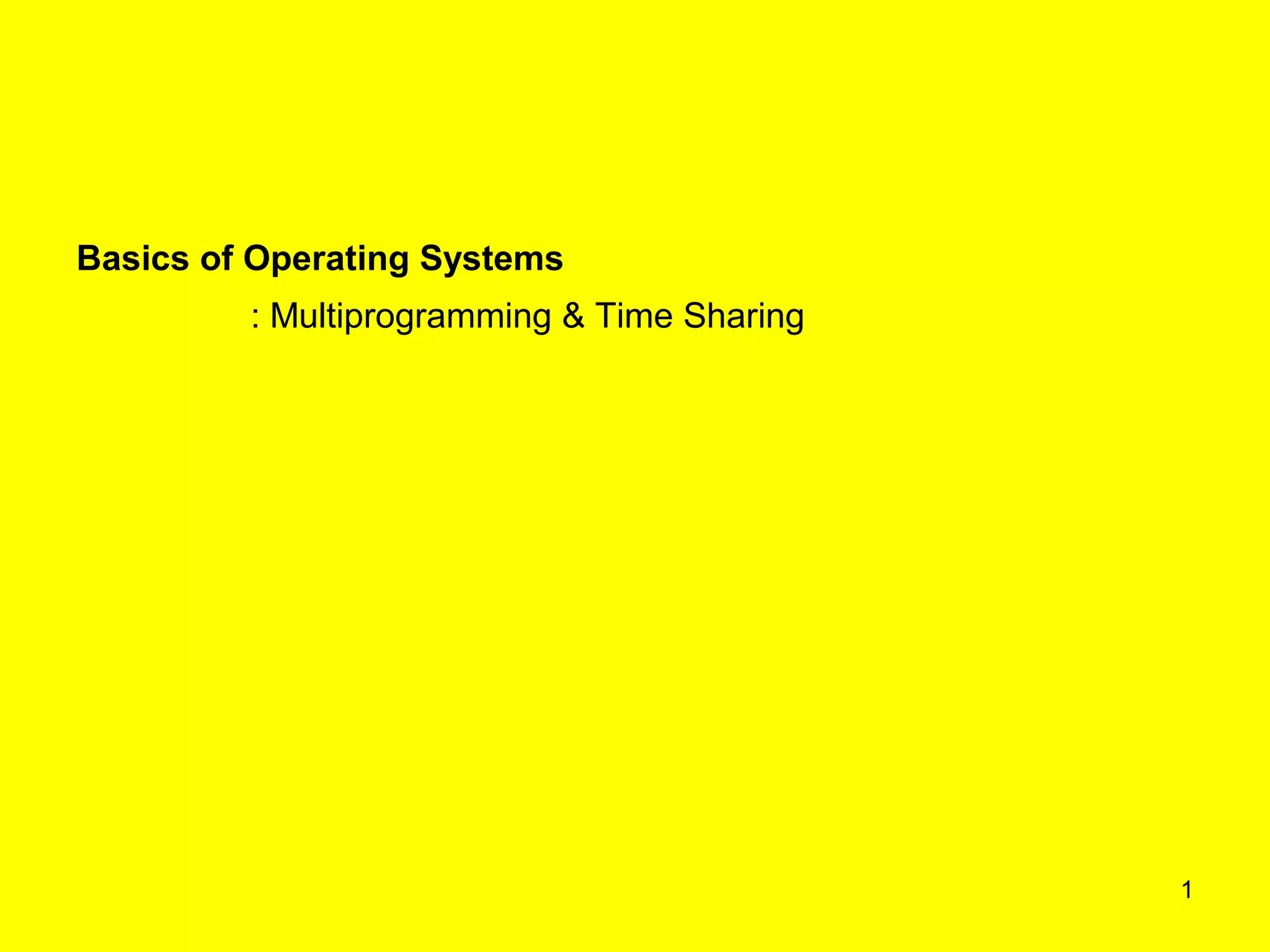 Basics of Operating Systems

: Multiprogramming & Time Sharing

1